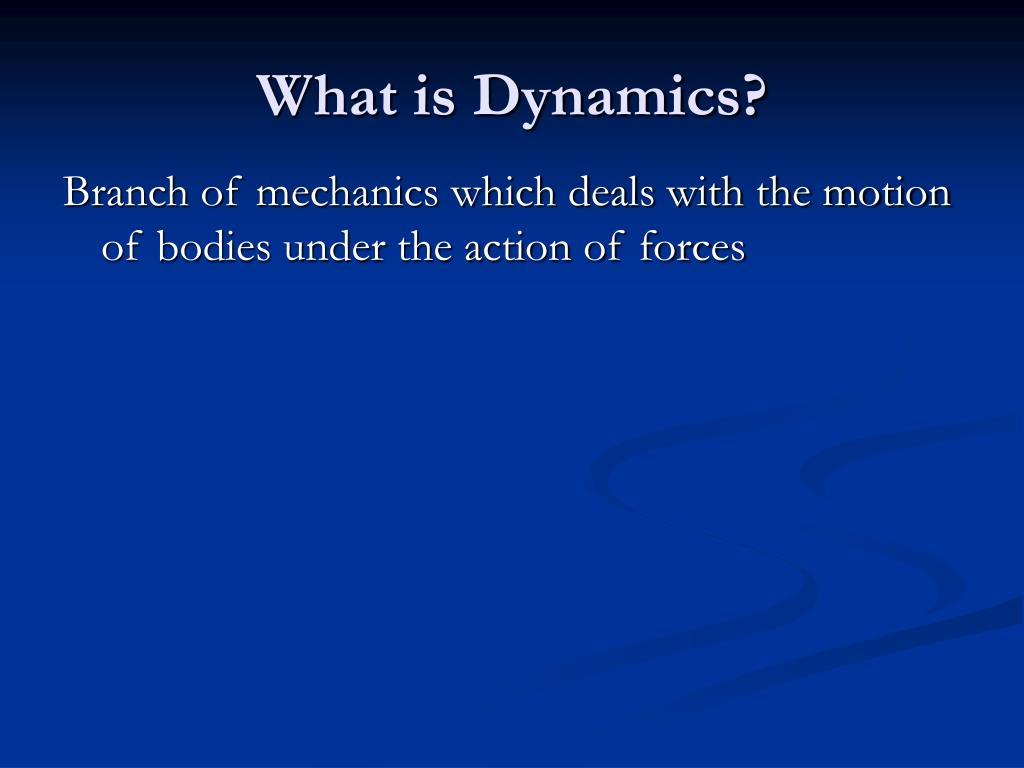 What is Dynamics?

Branch of mechanics which deals with the motion of bodies under the action of forces